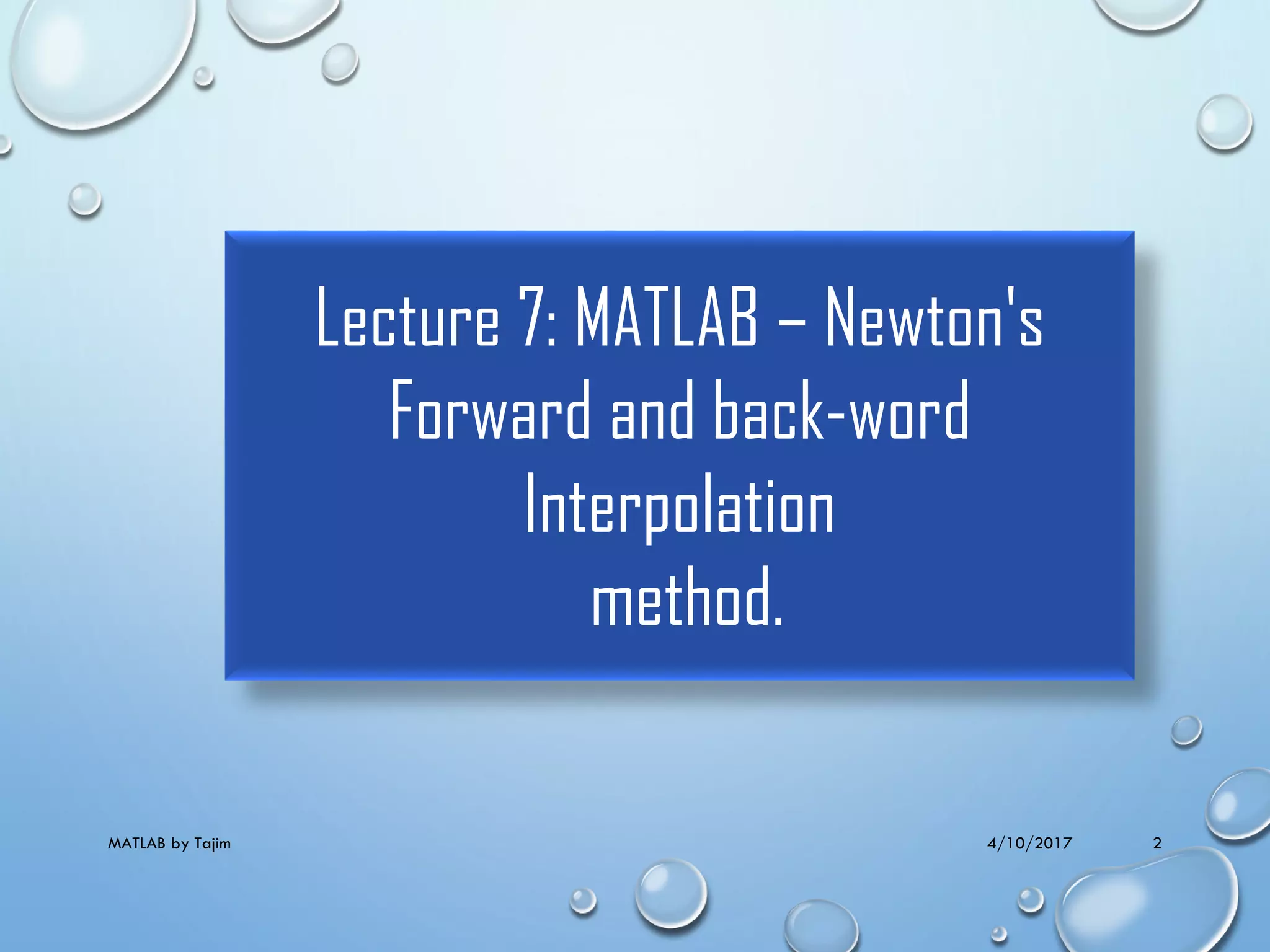 Lecture 7: MATLAB – Newton's Forward and back-word Interpolation method.

MATLAB by Tajim

4/10/2017

2